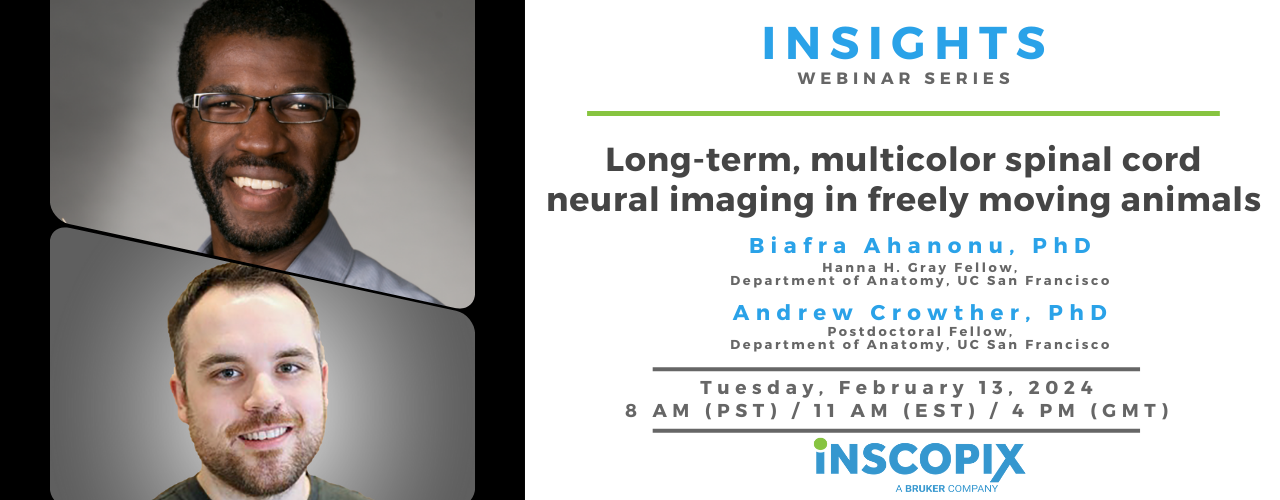 INSIGHTS
WEBINAR SERIES

Long-term, multicolor spinal cord neural imaging in freely moving animals

Biafra Ahanonu, PhD
Hanna H. Gray Fellow,
Department of Anatomy, UC San Francisco

Andrew Crowther, PhD
Postdoctoral Fellow,
Department of Anatomy, UC San Francisco

Tuesday, February 13, 2024
8 AM (PST) / 11 AM (EST) / 4 PM (GMT)

INSCOPIX
A BRUKER COMPANY